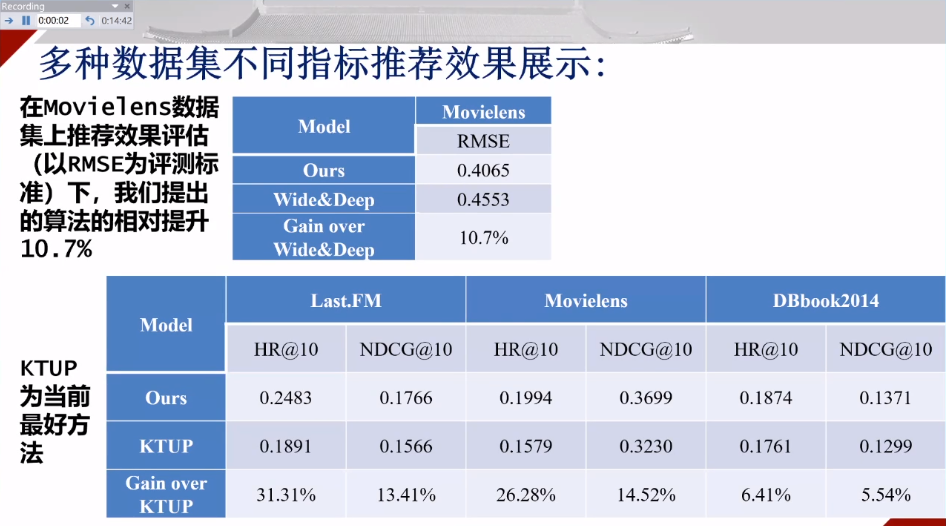 Recording
0:00:02 0:14:42

多种数据集不同指标推荐效果展示:

在Movielens数据集上推荐效果评估（以RMSE为评测标准）下，我们提出的算法的相对提升10.7%

| Model | Movielens |
|---|---|
| | RMSE |
| Ours | 0.4065 |
| Wide&Deep | 0.4553 |
| Gain over Wide&Deep | 10.7% |

KTUP为当前最好方法

| Model | Last.FM | | Movielens | | DBbook2014 | |
|---|---|---|---|---|---|---|
| | HR@10 | NDCG@10 | HR@10 | NDCG@10 | HR@10 | NDCG@10 |
| Ours | 0.2483 | 0.1766 | 0.1994 | 0.3699 | 0.1874 | 0.1371 |
| KTUP | 0.1891 | 0.1566 | 0.1579 | 0.3230 | 0.1761 | 0.1299 |
| Gain over KTUP | 31.31% | 13.41% | 26.28% | 14.52% | 6.41% | 5.54% |